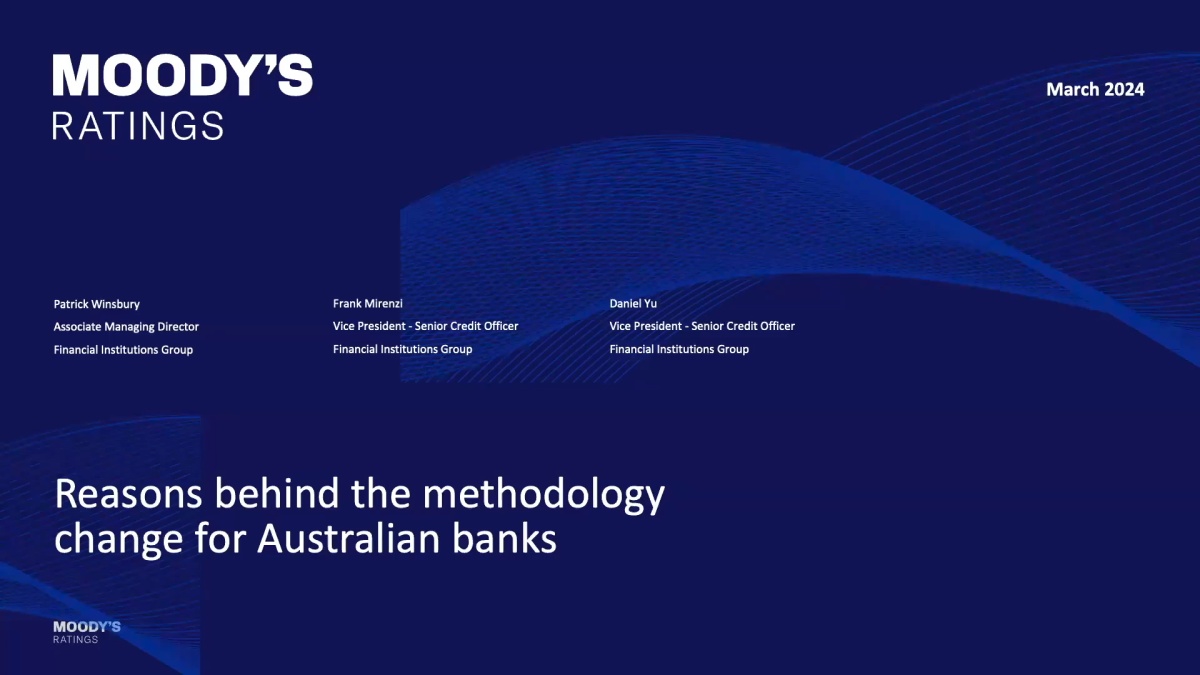 MOODY'S
RATINGS

March 2024

Patrick Winsbury
Associate Managing Director
Financial Institutions Group

Frank Mirenzi
Vice President - Senior Credit Officer
Financial Institutions Group

Daniel Yu
Vice President - Senior Credit Officer
Financial Institutions Group

Reasons behind the methodology change for Australian banks

MOODY'S
RATINGS